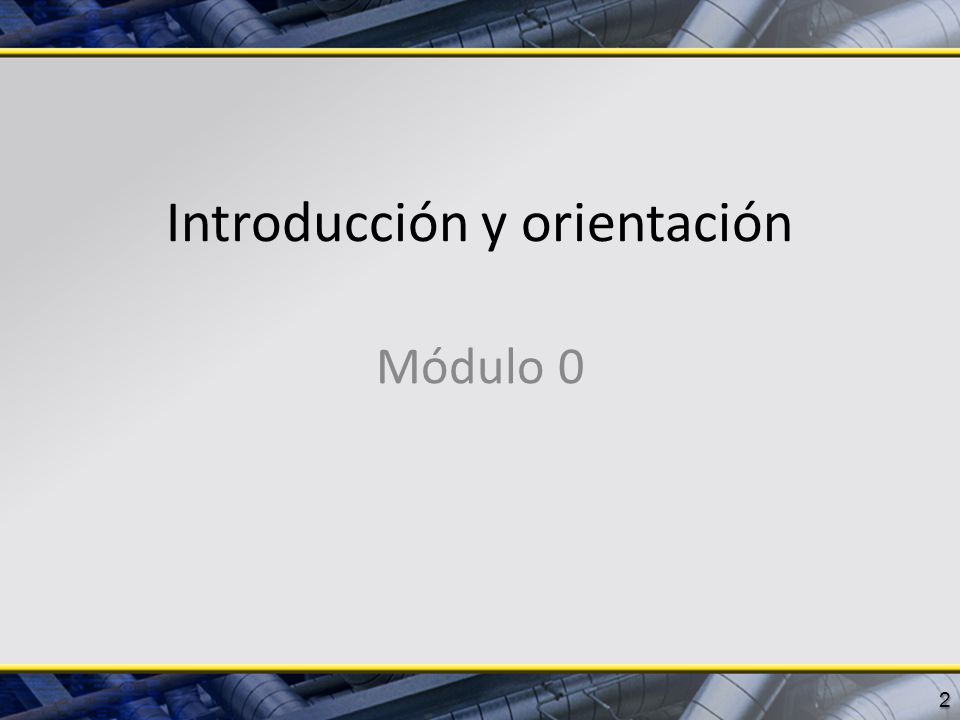 Introducción y orientación

Módulo 0

2